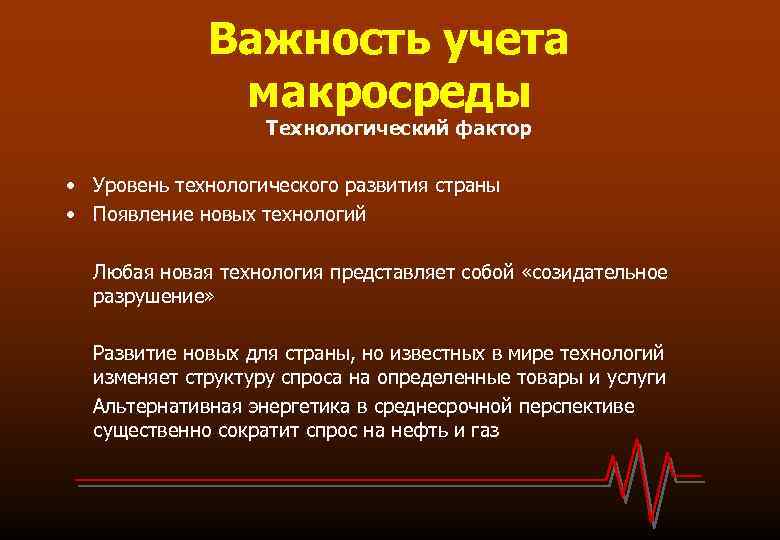 Важность учета макросреды

Технологический фактор

• Уровень технологического развития страны
• Появление новых технологий

Любая новая технология представляет собой «созидательное разрушение»

Развитие новых для страны, но известных в мире технологий изменяет структуру спроса на определенные товары и услуги

Альтернативная энергетика в среднесрочной перспективе существенно сократит спрос на нефть и газ